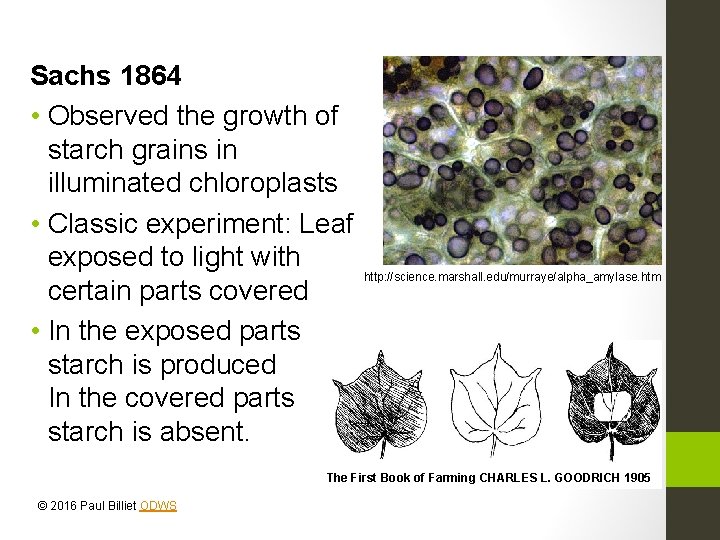 Sachs 1864

• Observed the growth of starch grains in illuminated chloroplasts

• Classic experiment: Leaf exposed to light with certain parts covered

• In the exposed parts starch is produced
In the covered parts starch is absent.

http://science.marshall.edu/murraye/alpha_amylase.htm

The First Book of Farming CHARLES L. GOODRICH 1905

© 2016 Paul Billiet ODWS